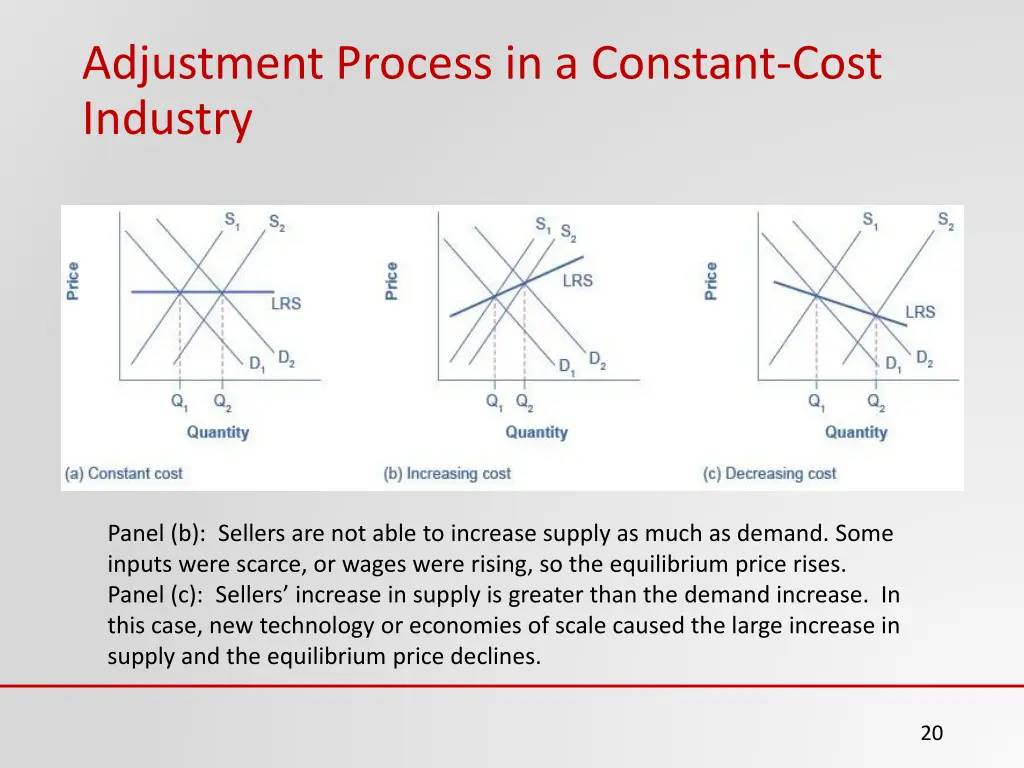 Adjustment Process in a Constant-Cost Industry

Price

$S_1$ $S_2$

LRS

$D_1$ $D_2$

$Q_1$ $Q_2$

Quantity

(a) Constant cost

Price

$S_1$ $S_2$

LRS

$D_1$ $D_2$

$Q_1$ $Q_2$

Quantity

(b) Increasing cost

Price

$S_1$ $S_2$

LRS

$D_1$ $D_2$

$Q_1$ $Q_2$

Quantity

(c) Decreasing cost

Panel (b): Sellers are not able to increase supply as much as demand. Some inputs were scarce, or wages were rising, so the equilibrium price rises.
Panel (c): Sellers' increase in supply is greater than the demand increase. In this case, new technology or economies of scale caused the large increase in supply and the equilibrium price declines.

20